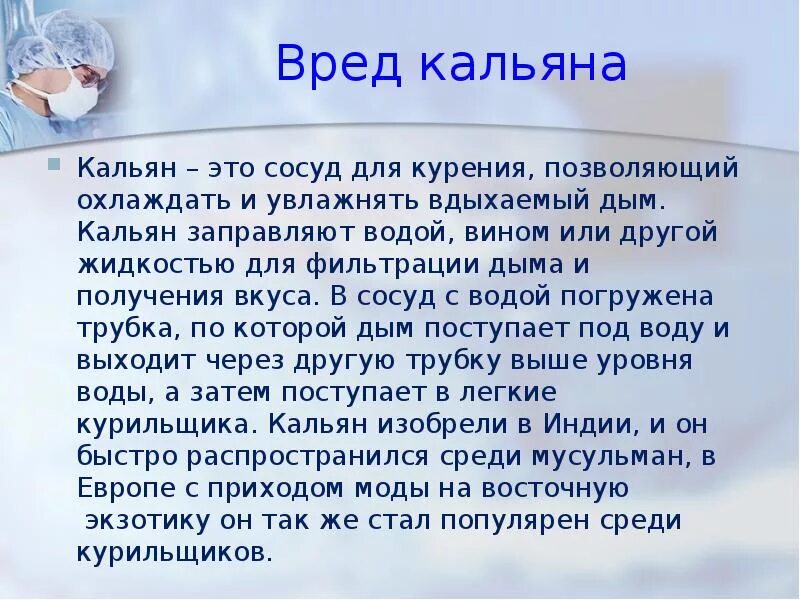 Вред кальяна

Кальян – это сосуд для курения, позволяющий охлаждать и увлажнять вдыхаемый дым. Кальян заправляют водой, вином или другой жидкостью для фильтрации дыма и получения вкуса. В сосуд с водой погружена трубка, по которой дым поступает под воду и выходит через другую трубку выше уровня воды, а затем поступает в легкие курильщика. Кальян изобрели в Индии, и он быстро распространился среди мусульман, в Европе с приходом моды на восточную экзотику он так же стал популярен среди курильщиков.